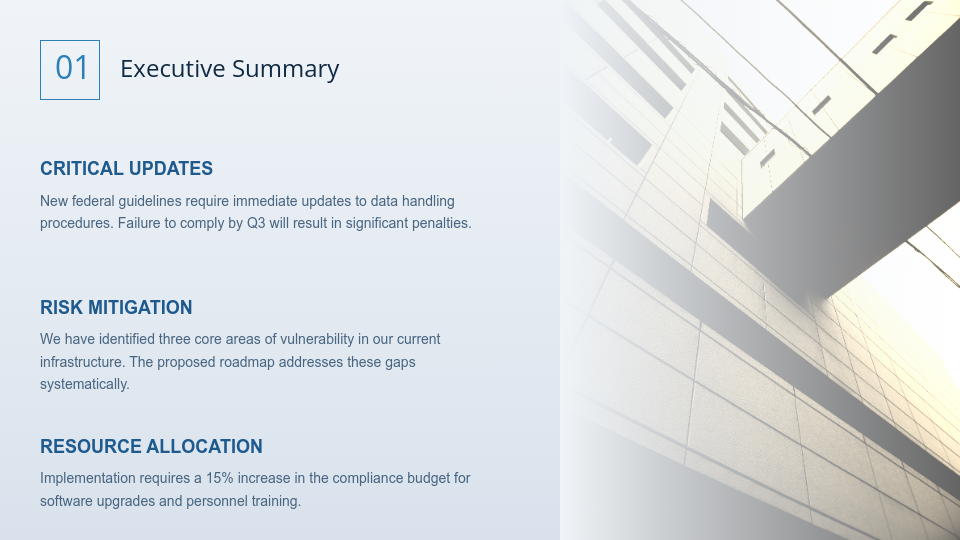 01

Executive Summary

CRITICAL UPDATES

New federal guidelines require immediate updates to data handling procedures. Failure to comply by Q3 will result in significant penalties.

RISK MITIGATION

We have identified three core areas of vulnerability in our current infrastructure. The proposed roadmap addresses these gaps systematically.

RESOURCE ALLOCATION

Implementation requires a 15% increase in the compliance budget for software upgrades and personnel training.